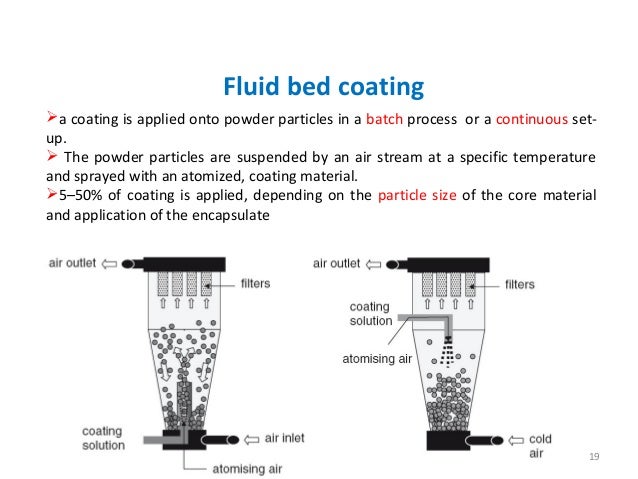 Fluid bed coating

➢a coating is applied onto powder particles in a batch process or a continuous set-up.
➢ The powder particles are suspended by an air stream at a specific temperature and sprayed with an atomized, coating material.
➢5–50% of coating is applied, depending on the particle size of the core material and application of the encapsulate

air outlet
filters
coating solution
air inlet
atomising air

air outlet
filters
coating solution
atomising air
cold air

19